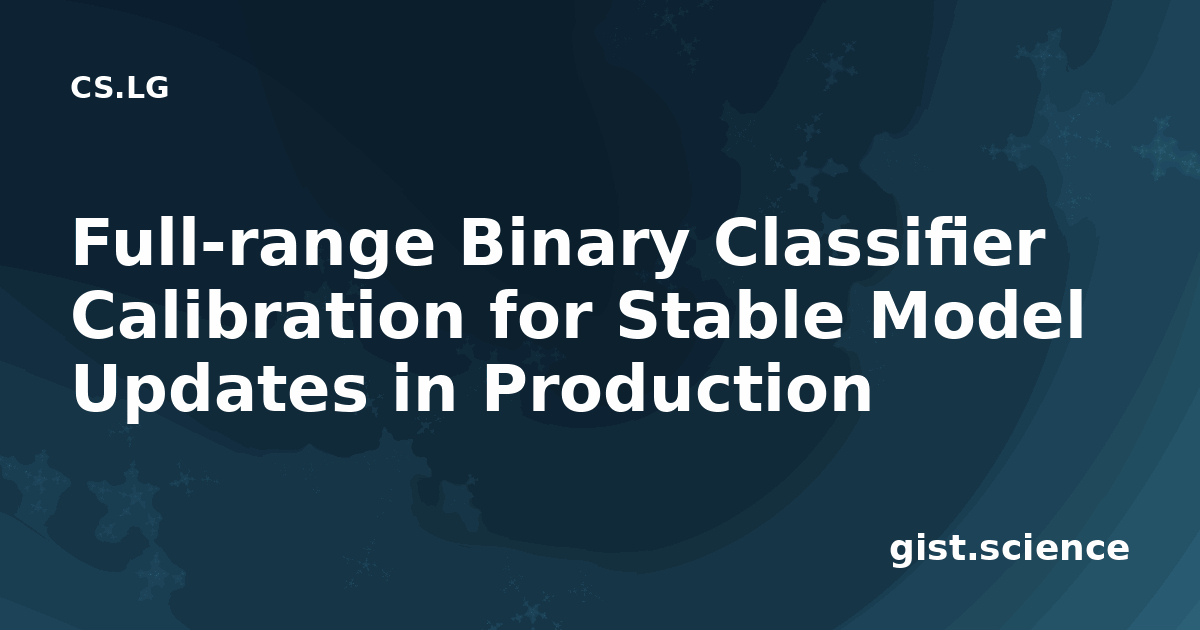 CS.LG

Full-range Binary Classifier Calibration for Stable Model Updates in Production

gist.science